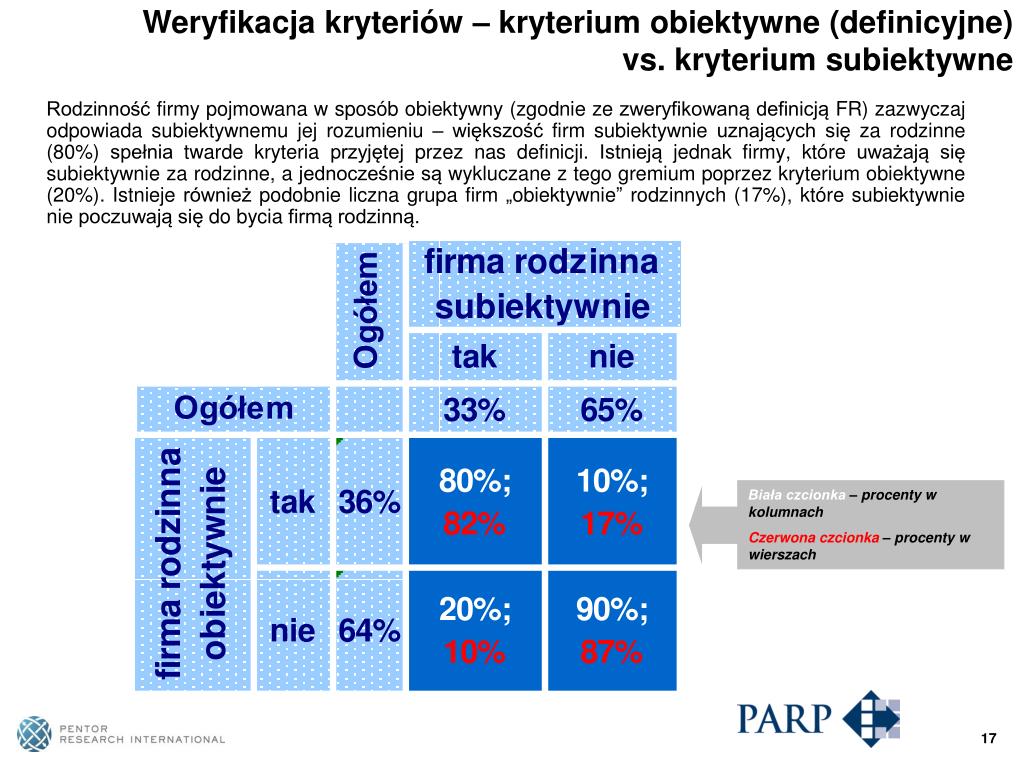 Weryfikacja kryteriów – kryterium obiektywne (definicyjne) vs. kryterium subiektywne

Rodzinność firmy pojmowana w sposób obiektywny (zgodnie ze zweryfikowaną definicją FR) zazwyczaj odpowiada subiektywnemu jej rozumieniu – większość firm subiektywnie uznających się za rodzinne (80%) spełnia twarde kryteria przyjętej przez nas definicji. Istnieją jednak firmy, które uważają się subiektywnie za rodzinne, a jednocześnie są wykluczane z tego gremium poprzez kryterium obiektywne (20%). Istnieje również podobnie liczna grupa firm „obiektywnie” rodzinnych (17%), które subiektywnie nie poczuwają się do bycia firmą rodzinną.

| | | Ogółem | firma rodzinna subiektywnie: tak | firma rodzinna subiektywnie: nie |
|---|---|---|---|---|
| Ogółem | | | 33% | 65% |
| firma rodzinna obiektywnie | tak | 36% | 80%; 82% | 10%; 17% |
| firma rodzinna obiektywnie | nie | 64% | 20%; 10% | 90%; 87% |

Biała czcionka – procenty w kolumnach
Czerwona czcionka – procenty w wierszach

PENTOR RESEARCH INTERNATIONAL

PARP

17